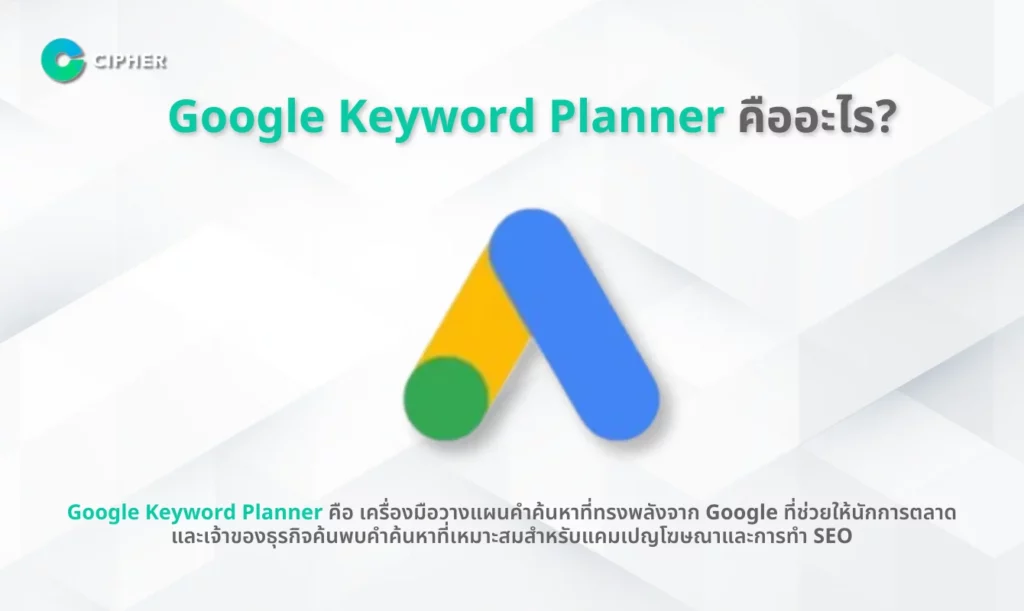 CIPHER

Google Keyword Planner คืออะไร?

Google Keyword Planner คือ เครื่องมือวางแผนคำค้นหาที่ทรงพลังจาก Google ที่ช่วยให้นักการตลาดและเจ้าของธุรกิจค้นพบคำค้นหาที่เหมาะสมสำหรับแคมเปญโฆษณาและการทำ SEO